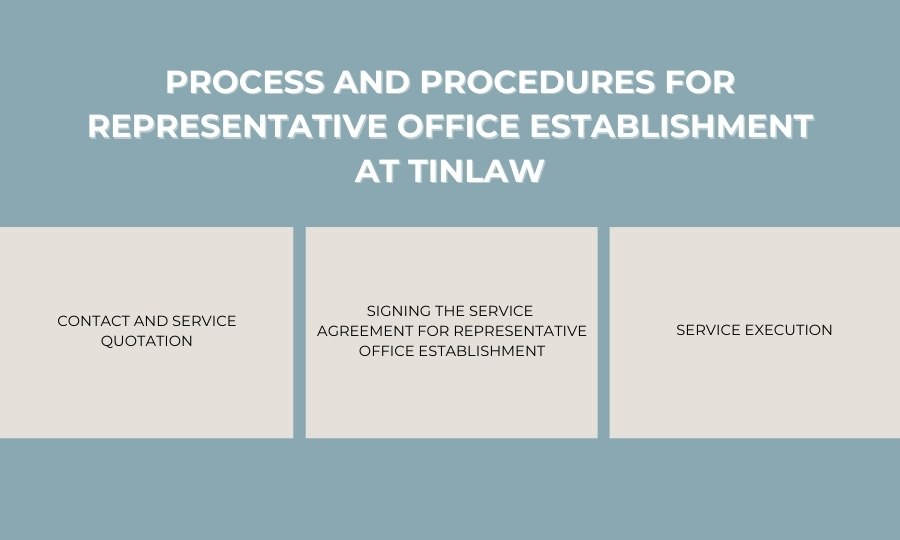 PROCESS AND PROCEDURES FOR REPRESENTATIVE OFFICE ESTABLISHMENT AT TINLAW

CONTACT AND SERVICE QUOTATION

SIGNING THE SERVICE AGREEMENT FOR REPRESENTATIVE OFFICE ESTABLISHMENT

SERVICE EXECUTION